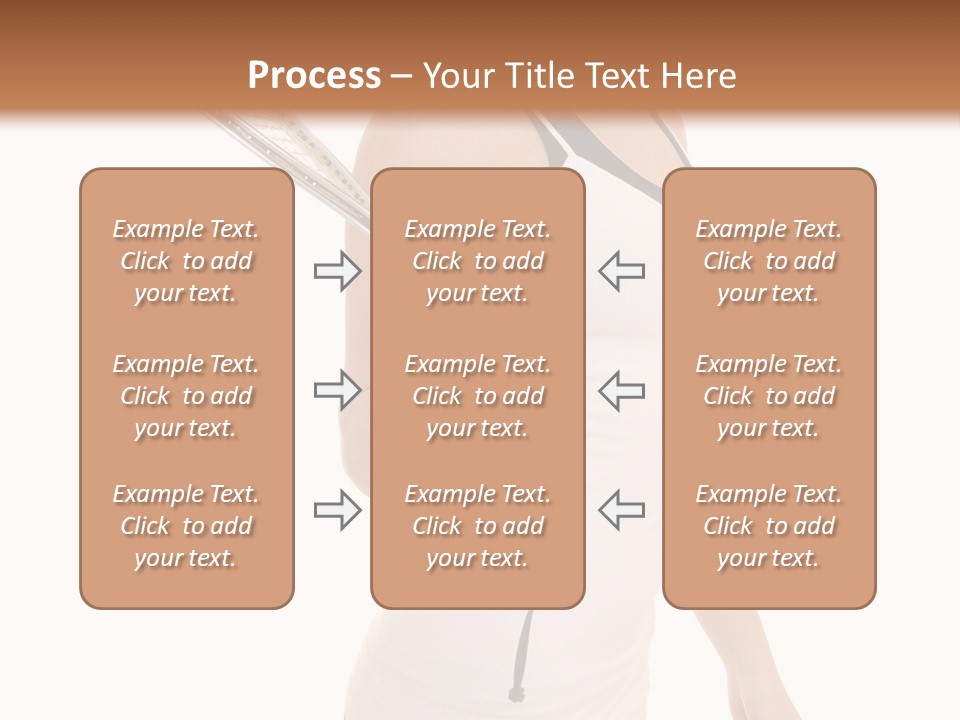 Process – Your Title Text Here

Example Text. Click to add your text.

Example Text. Click to add your text.

Example Text. Click to add your text.

Example Text. Click to add your text.

Example Text. Click to add your text.

Example Text. Click to add your text.

Example Text. Click to add your text.

Example Text. Click to add your text.

Example Text. Click to add your text.